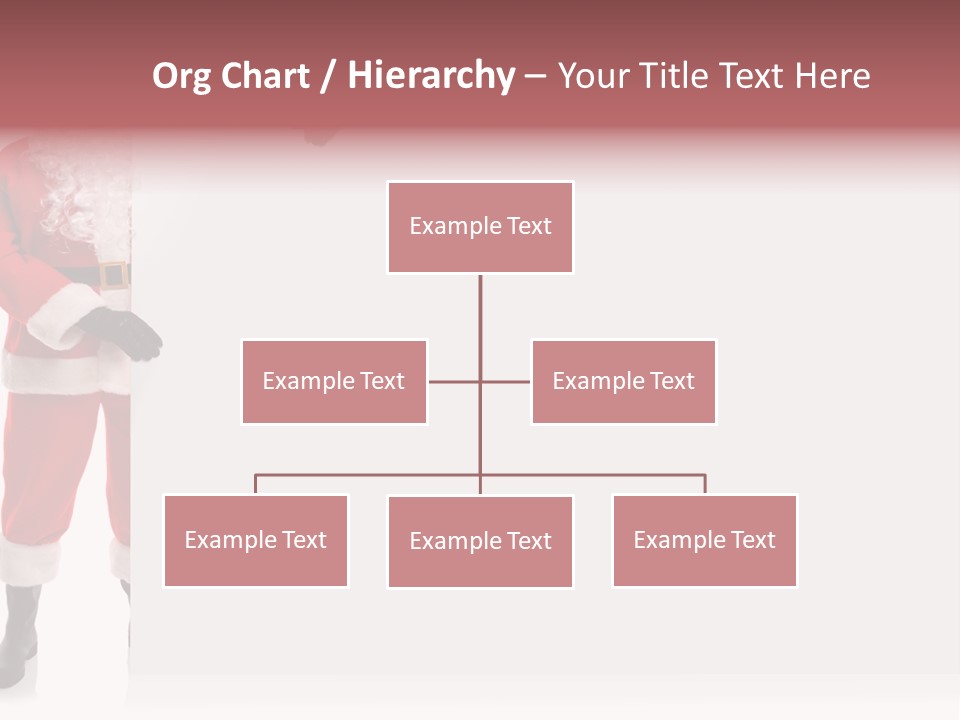 Org Chart / Hierarchy – Your Title Text Here

Example Text

Example Text

Example Text

Example Text

Example Text

Example Text